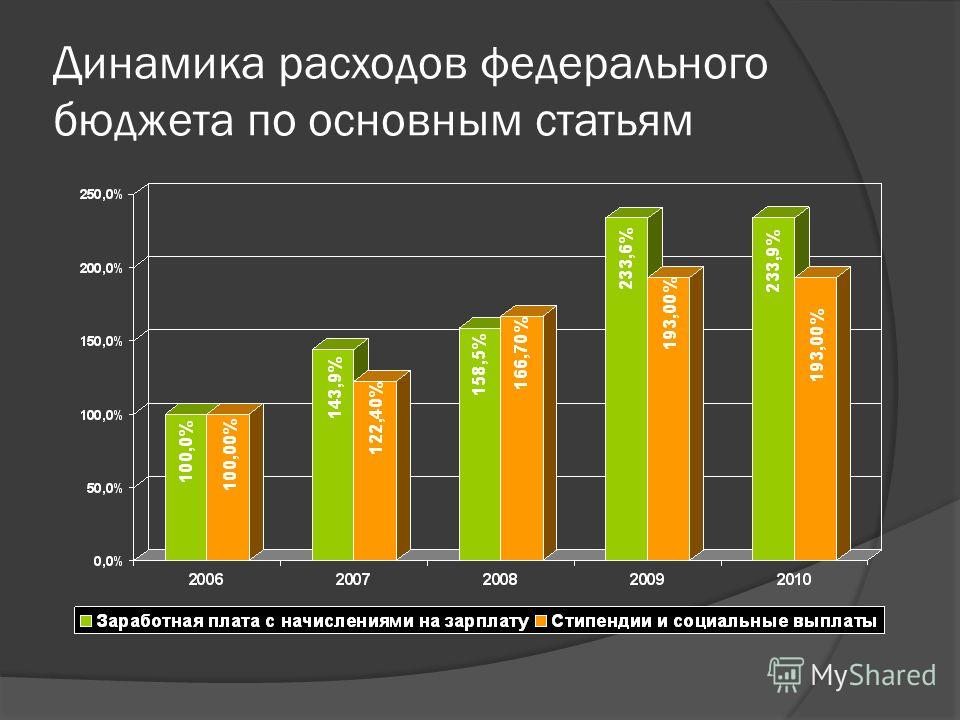 Динамика расходов федерального бюджета по основным статьям

250,0%
200,0%
150,0%
100,0%
50,0%
0,0%

100,0%
100,00%
143,9%
122,40%
158,5%
166,70%
233,6%
193,00%
233,9%
193,00%

2006
2007
2008
2009
2010

Заработная плата с начислениями на зарплату
Стипендии и социальные выплаты

MyShared